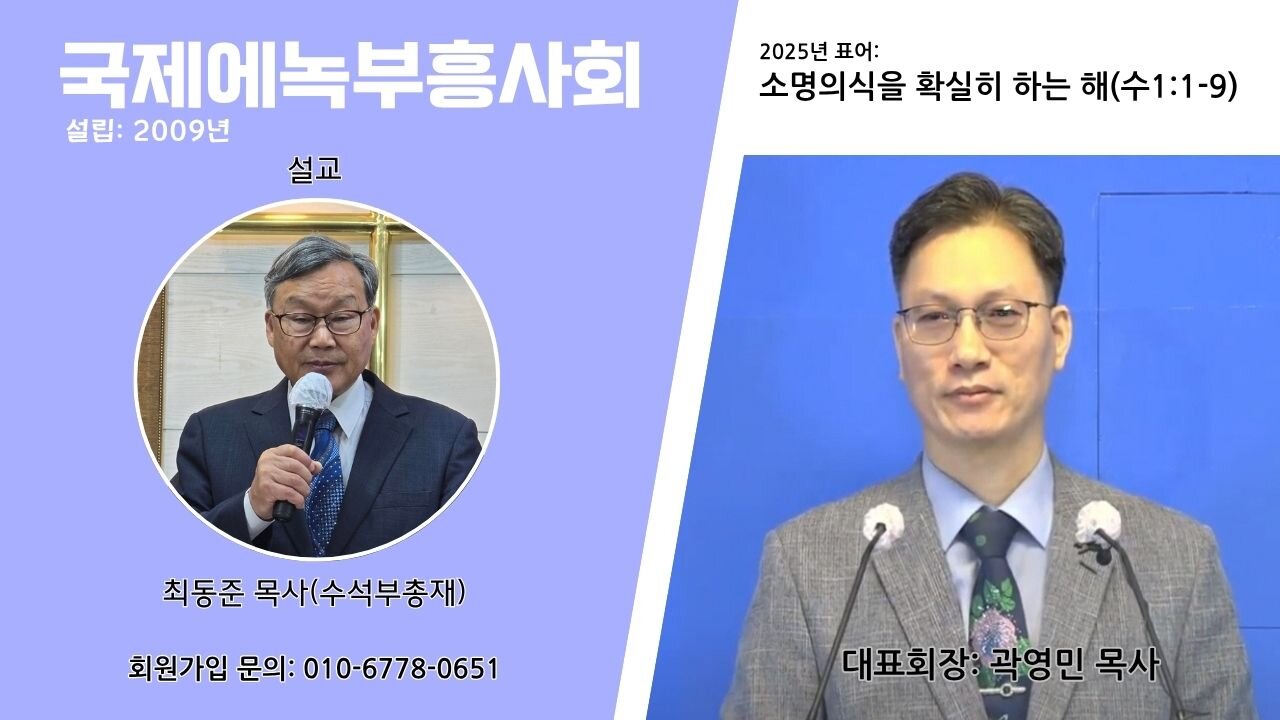 국제에녹부흥사회
설립: 2009년

설교

최동준 목사(수석부총재)

회원가입 문의: 010-6778-0651

2025년 표어:
소명의식을 확실히 하는 해(수1:1-9)

대표회장: 곽영민 목사